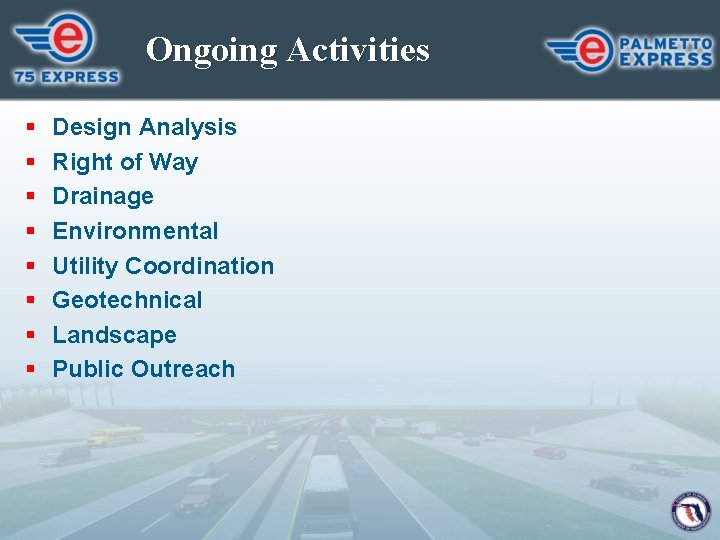 e 75 EXPRESS

Ongoing Activities

e PALMETTO EXPRESS

- Design Analysis
- Right of Way
- Drainage
- Environmental
- Utility Coordination
- Geotechnical
- Landscape
- Public Outreach